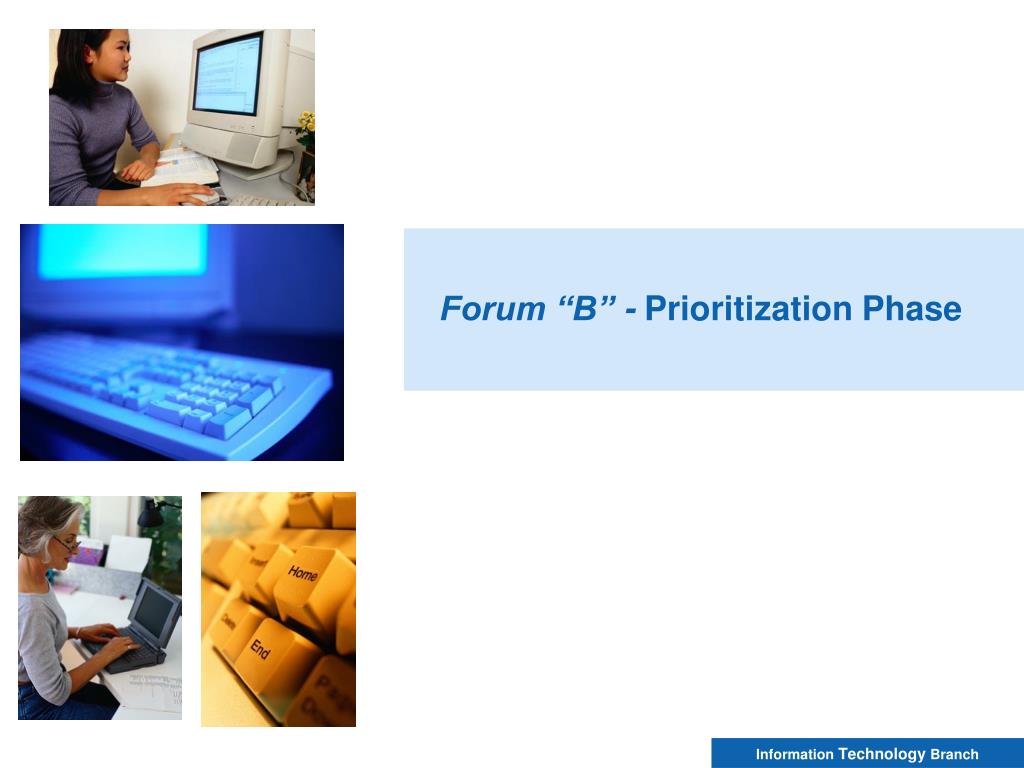 Forum “B” - Prioritization Phase

Home

End

Information Technology Branch